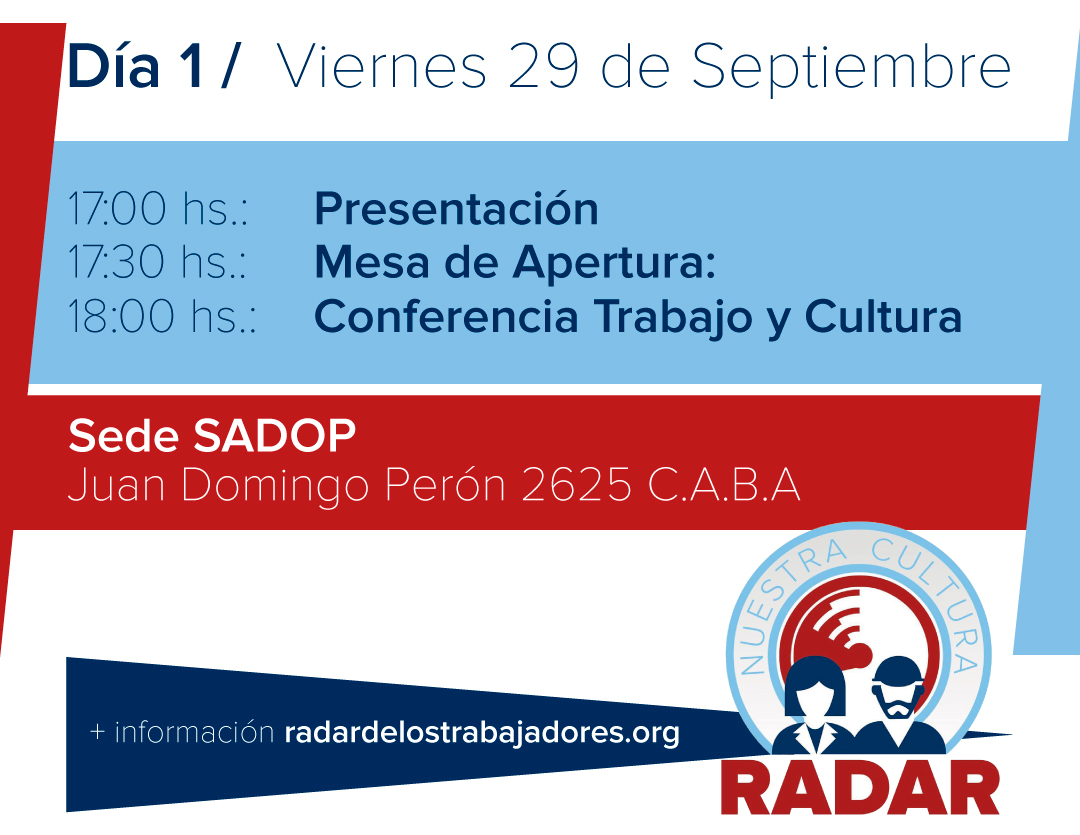 Día 1 / Viernes 29 de Septiembre

17:00 hs.: Presentación
17:30 hs.: Mesa de Apertura:
18:00 hs.: Conferencia Trabajo y Cultura

Sede SADOP
Juan Domingo Perón 2625 C.A.B.A

+ información radardelostrabajadores.org

NUESTRA CULTURA
RADAR